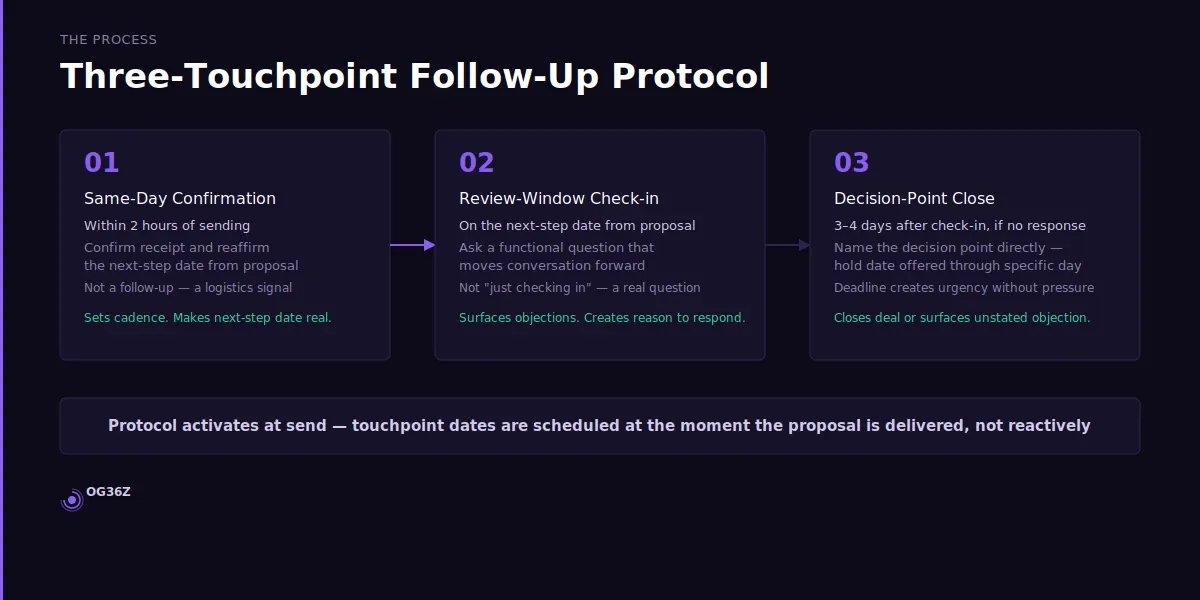 THE PROCESS

Three-Touchpoint Follow-Up Protocol

01

Same-Day Confirmation

Within 2 hours of sending

Confirm receipt and reaffirm the next-step date from proposal

Not a follow-up — a logistics signal

Sets cadence. Makes next-step date real.

02

Review-Window Check-in

On the next-step date from proposal

Ask a functional question that moves conversation forward

Not "just checking in" — a real question

Surfaces objections. Creates reason to respond.

03

Decision-Point Close

3–4 days after check-in, if no response

Name the decision point directly — hold date offered through specific day

Deadline creates urgency without pressure

Closes deal or surfaces unstated objection.

Protocol activates at send — touchpoint dates are scheduled at the moment the proposal is delivered, not reactively

OG36Z